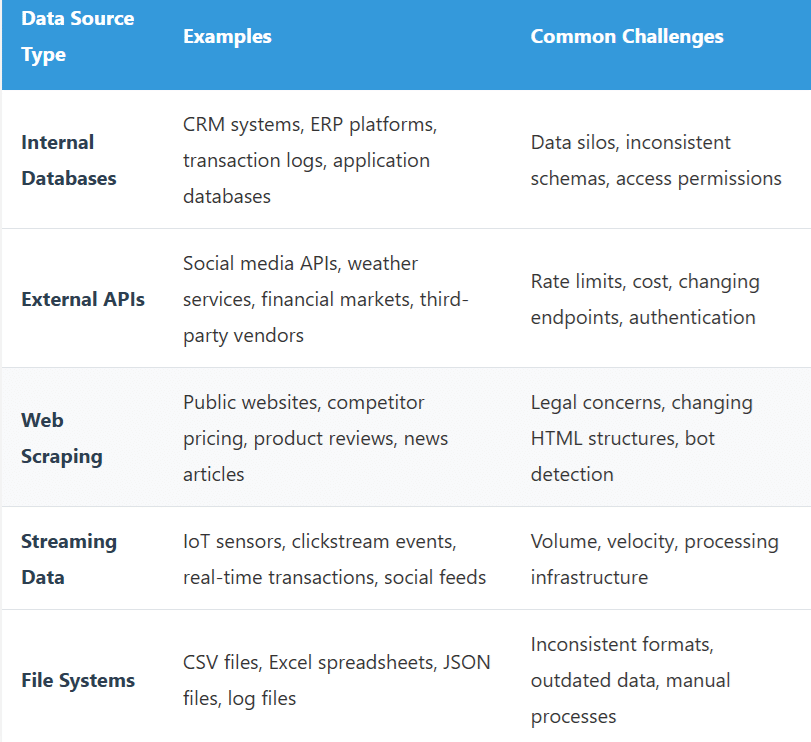 | Data Source Type | Examples | Common Challenges |
|---|---|---|
| Internal Databases | CRM systems, ERP platforms, transaction logs, application databases | Data silos, inconsistent schemas, access permissions |
| External APIs | Social media APIs, weather services, financial markets, third-party vendors | Rate limits, cost, changing endpoints, authentication |
| Web Scraping | Public websites, competitor pricing, product reviews, news articles | Legal concerns, changing HTML structures, bot detection |
| Streaming Data | IoT sensors, clickstream events, real-time transactions, social feeds | Volume, velocity, processing infrastructure |
| File Systems | CSV files, Excel spreadsheets, JSON files, log files | Inconsistent formats, outdated data, manual processes |